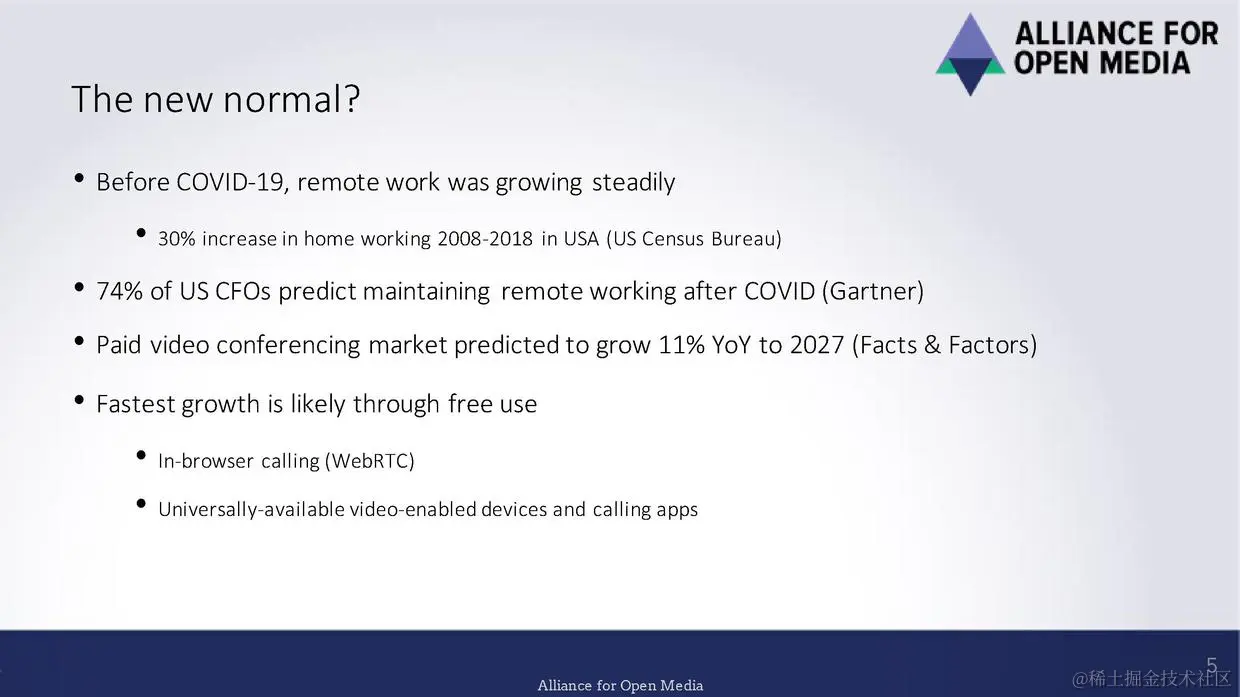 ALLIANCE FOR OPEN MEDIA

The new normal?

• Before COVID-19, remote work was growing steadily
  • 30% increase in home working 2008-2018 in USA (US Census Bureau)
• 74% of US CFOs predict maintaining remote working after COVID (Gartner)
• Paid video conferencing market predicted to grow 11% YoY to 2027 (Facts & Factors)
• Fastest growth is likely through free use
  • In-browser calling (WebRTC)
  • Universally-available video-enabled devices and calling apps

Alliance for Open Media

5

@稀土掘金技术社区